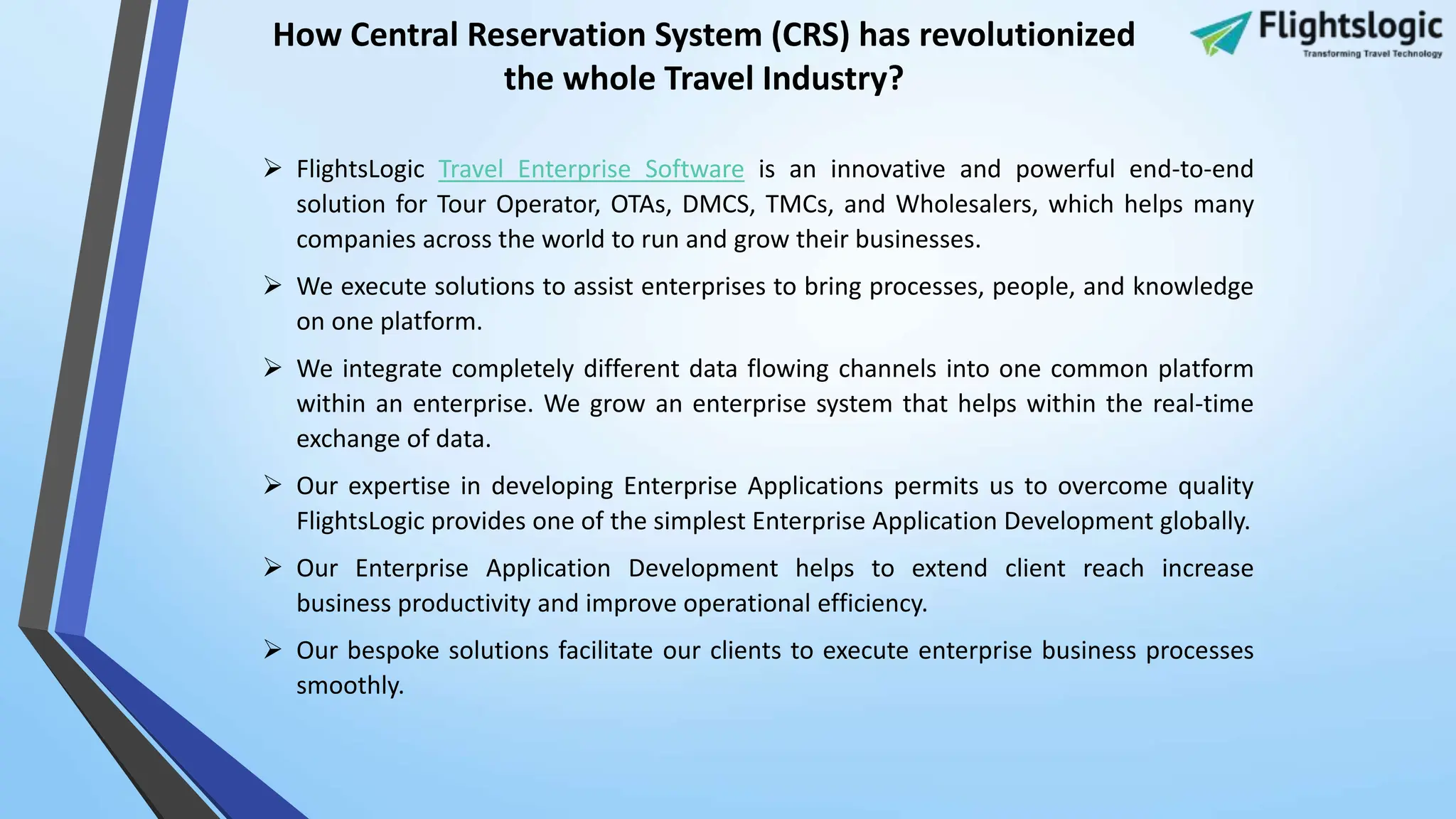 How Central Reservation System (CRS) has revolutionized the whole Travel Industry?

Flightslogic
Transforming Travel Technology

➢ FlightsLogic Travel Enterprise Software is an innovative and powerful end-to-end solution for Tour Operator, OTAs, DMCS, TMCs, and Wholesalers, which helps many companies across the world to run and grow their businesses.

➢ We execute solutions to assist enterprises to bring processes, people, and knowledge on one platform.

➢ We integrate completely different data flowing channels into one common platform within an enterprise. We grow an enterprise system that helps within the real-time exchange of data.

➢ Our expertise in developing Enterprise Applications permits us to overcome quality FlightsLogic provides one of the simplest Enterprise Application Development globally.

➢ Our Enterprise Application Development helps to extend client reach increase business productivity and improve operational efficiency.

➢ Our bespoke solutions facilitate our clients to execute enterprise business processes smoothly.